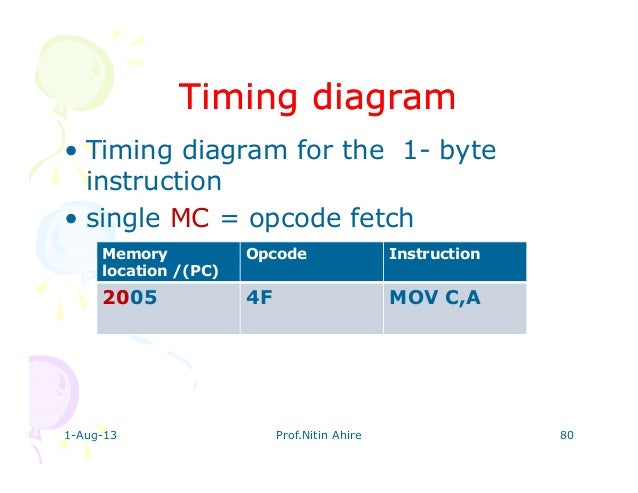 Timing diagram

• Timing diagram for the 1- byte instruction
• single MC = opcode fetch

| Memory location /(PC) | Opcode | Instruction |
|---|---|---|
| 2005 | 4F | MOV C,A |

1-Aug-13 Prof.Nitin Ahire 80